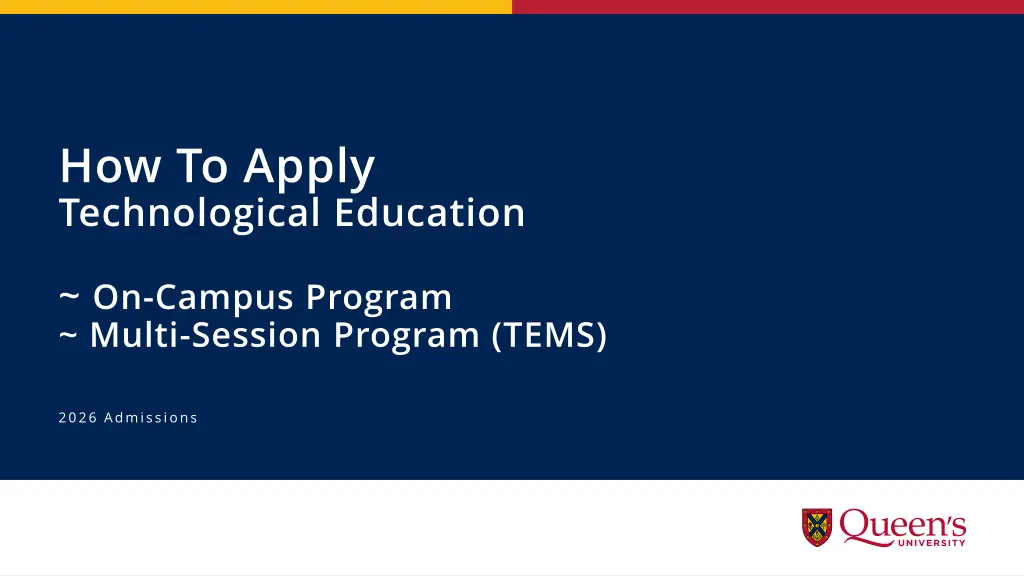 How To Apply
Technological Education

~ On-Campus Program
~ Multi-Session Program (TEMS)

2026 Admissions

Queen's UNIVERSITY